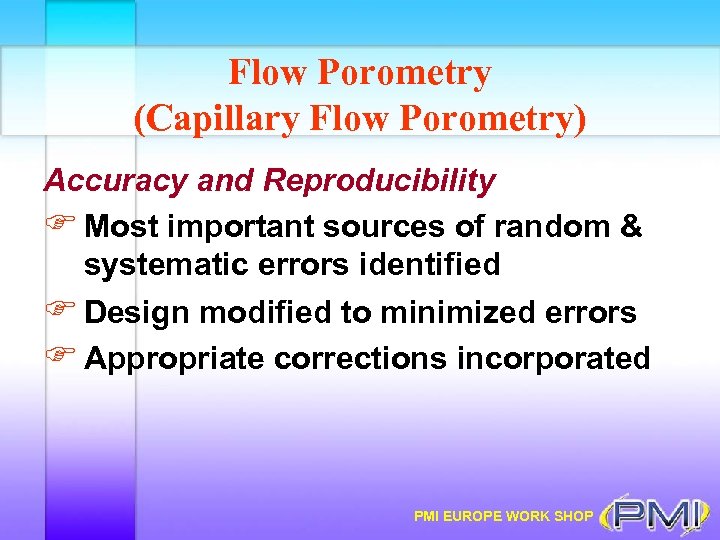 Flow Porometry
(Capillary Flow Porometry)

Accuracy and Reproducibility

☞ Most important sources of random & systematic errors identified

☞ Design modified to minimized errors

☞ Appropriate corrections incorporated

PMI EUROPE WORK SHOP PMI